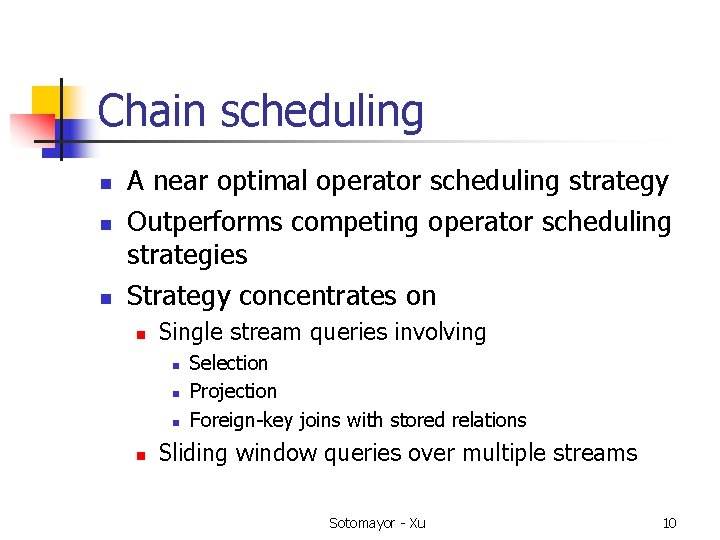 Chain scheduling

- A near optimal operator scheduling strategy
- Outperforms competing operator scheduling strategies
- Strategy concentrates on
  - Single stream queries involving
    - Selection
    - Projection
    - Foreign-key joins with stored relations
  - Sliding window queries over multiple streams

Sotomayor - Xu

10